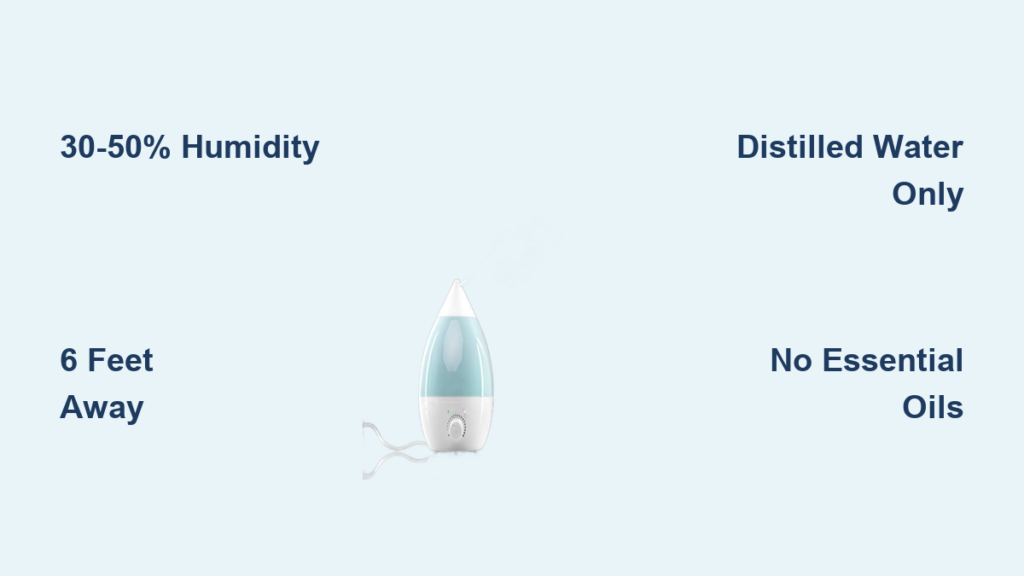 30-50% Humidity

Distilled Water Only

6 Feet Away

No Essential Oils